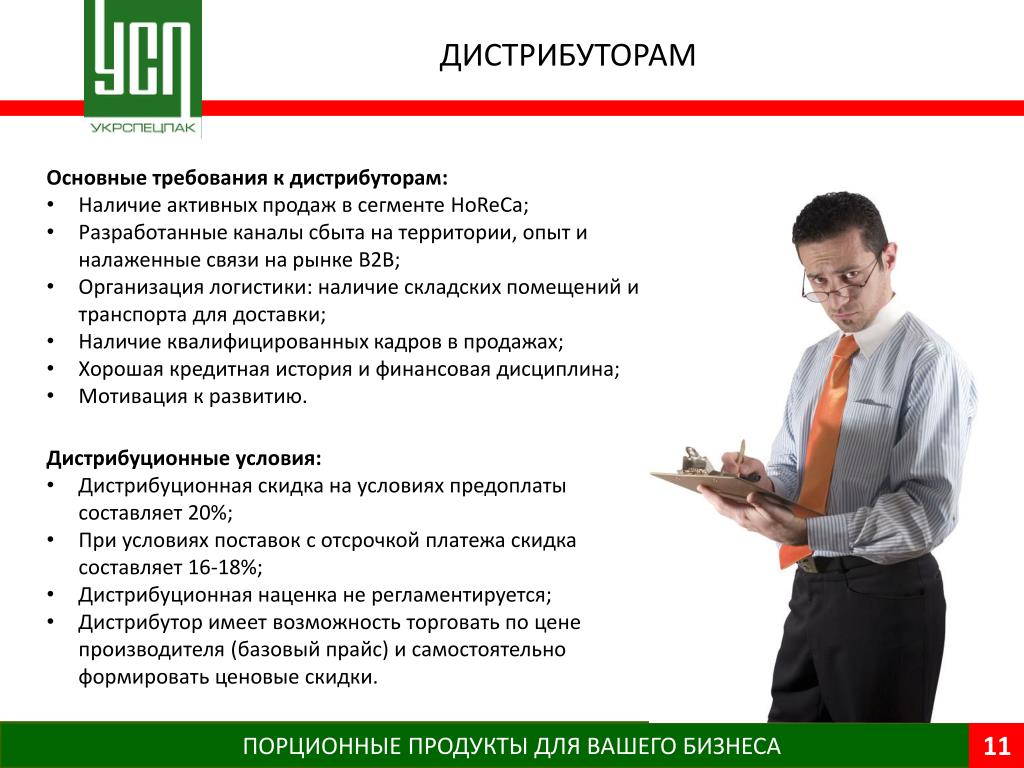 УСП
УКРСПЕЦПАК

ДИСТРИБУТОРАМ

Основные требования к дистрибуторам:
• Наличие активных продаж в сегменте HoReCa;
• Разработанные каналы сбыта на территории, опыт и налаженные связи на рынке B2B;
• Организация логистики: наличие складских помещений и транспорта для доставки;
• Наличие квалифицированных кадров в продажах;
• Хорошая кредитная история и финансовая дисциплина;
• Мотивация к развитию.

Дистрибуционные условия:
• Дистрибуционная скидка на условиях предоплаты составляет 20%;
• При условиях поставок с отсрочкой платежа скидка составляет 16-18%;
• Дистрибуционная наценка не регламентируется;
• Дистрибутор имеет возможность торговать по цене производителя (базовый прайс) и самостоятельно формировать ценовые скидки.

ПОРЦИОННЫЕ ПРОДУКТЫ ДЛЯ ВАШЕГО БИЗНЕСА

11